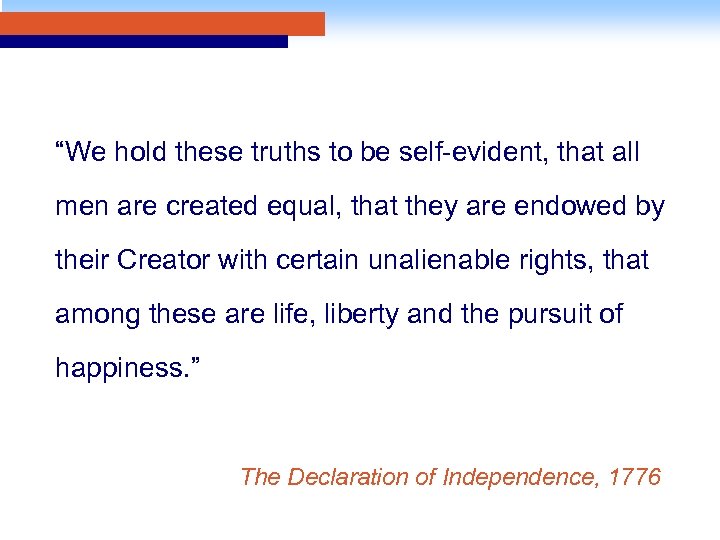 “We hold these truths to be self-evident, that all men are created equal, that they are endowed by their Creator with certain unalienable rights, that among these are life, liberty and the pursuit of happiness.”

The Declaration of Independence, 1776